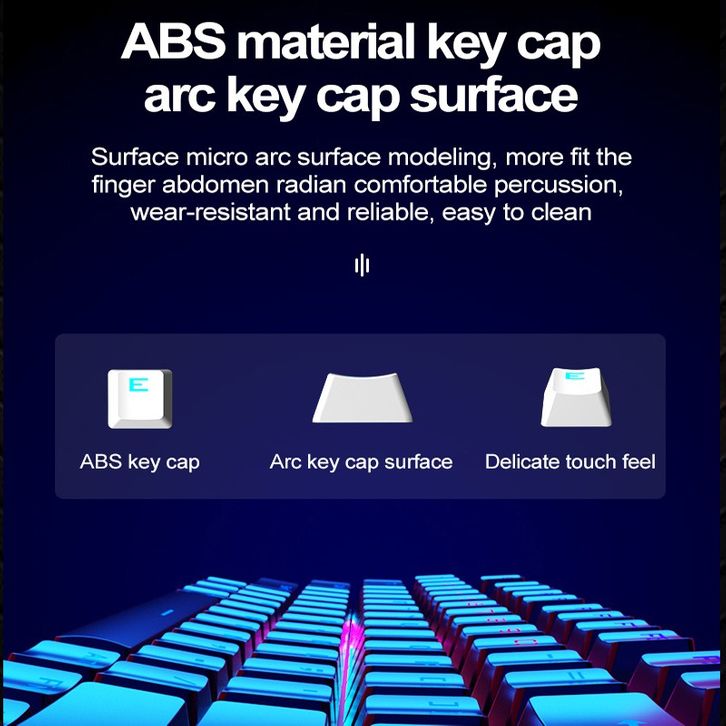 ABS material key cap arc key cap surface

Surface micro arc surface modeling, more fit the finger abdomen radian comfortable percussion, wear-resistant and reliable, easy to clean

E

ABS key cap

Arc key cap surface

E

Delicate touch feel